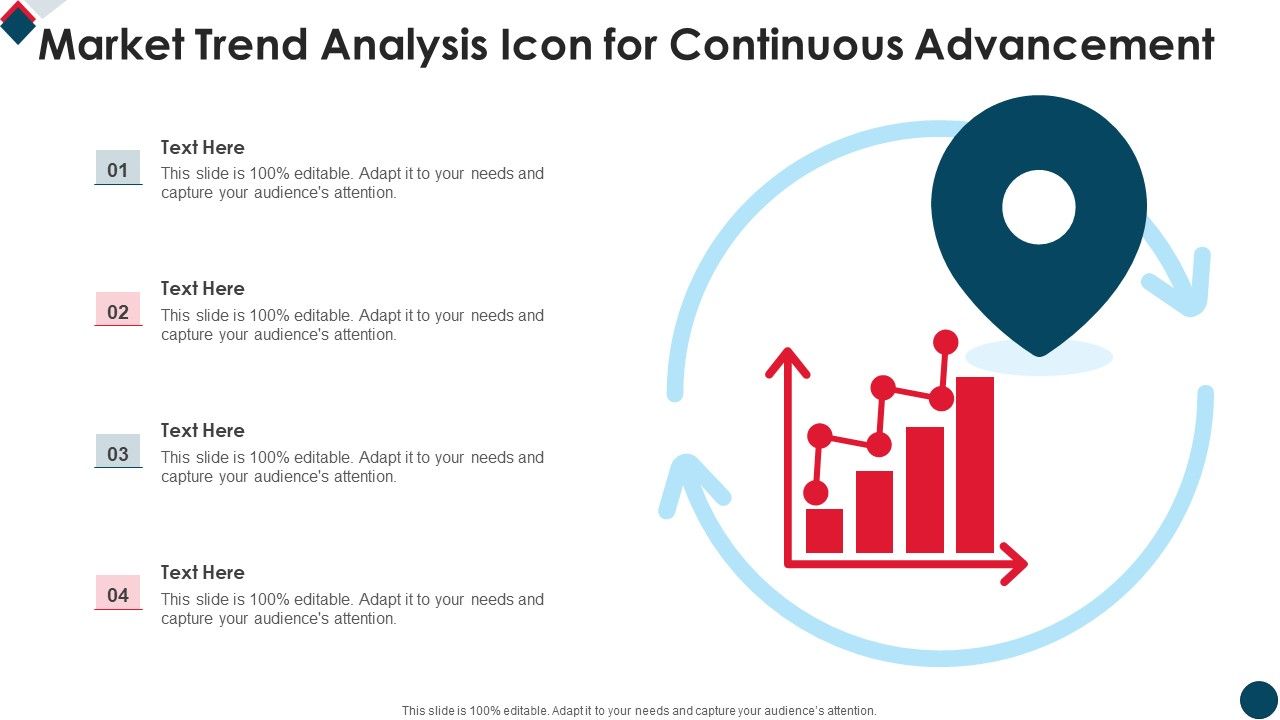 Market Trend Analysis Icon for Continuous Advancement

01

Text Here

This slide is 100% editable. Adapt it to your needs and capture your audience's attention.

02

Text Here

This slide is 100% editable. Adapt it to your needs and capture your audience's attention.

03

Text Here

This slide is 100% editable. Adapt it to your needs and capture your audience's attention.

04

Text Here

This slide is 100% editable. Adapt it to your needs and capture your audience's attention.

This slide is 100% editable. Adapt it to your needs and capture your audience's attention.